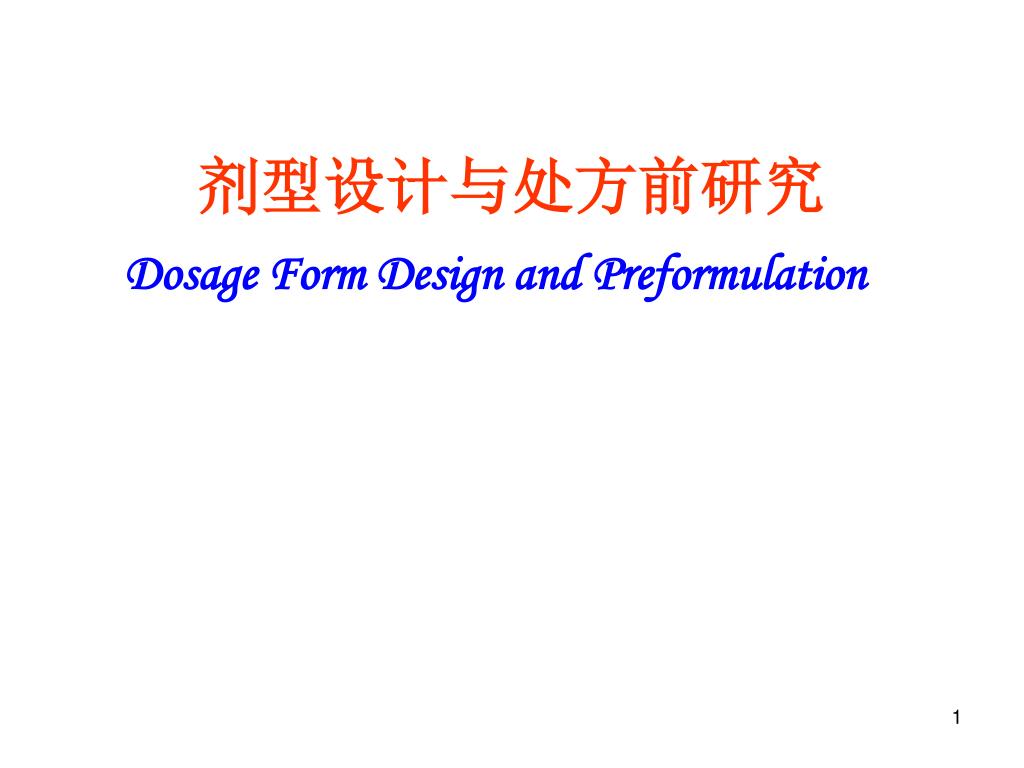 剂型设计与处方前研究

Dosage Form Design and Preformulation

1